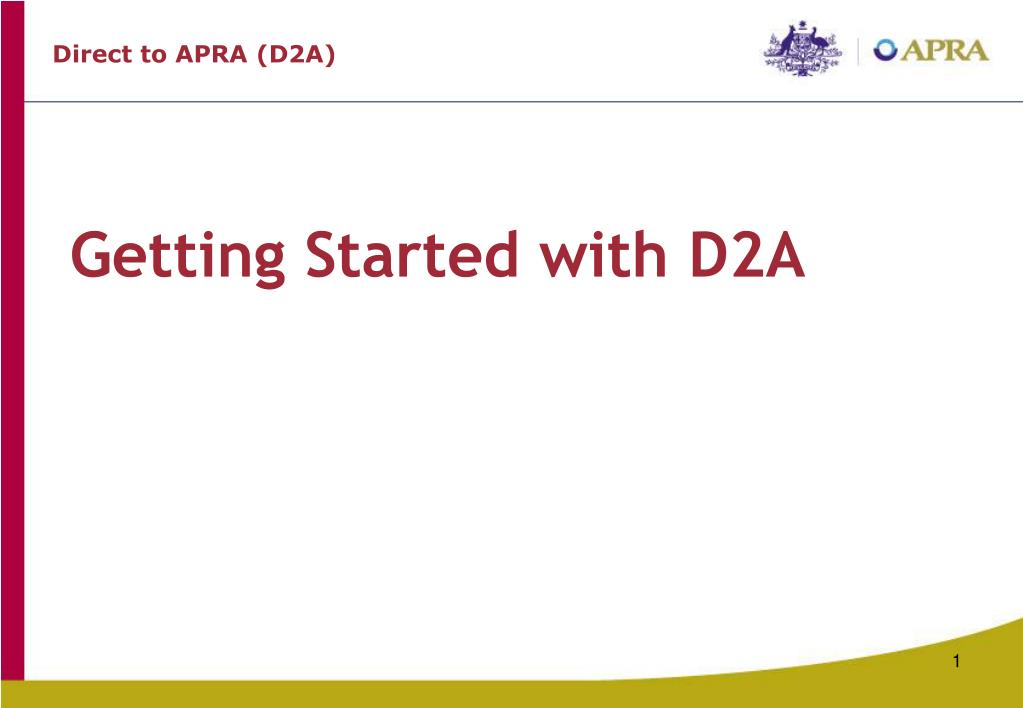 Direct to APRA (D2A)

APRA

Getting Started with D2A

1